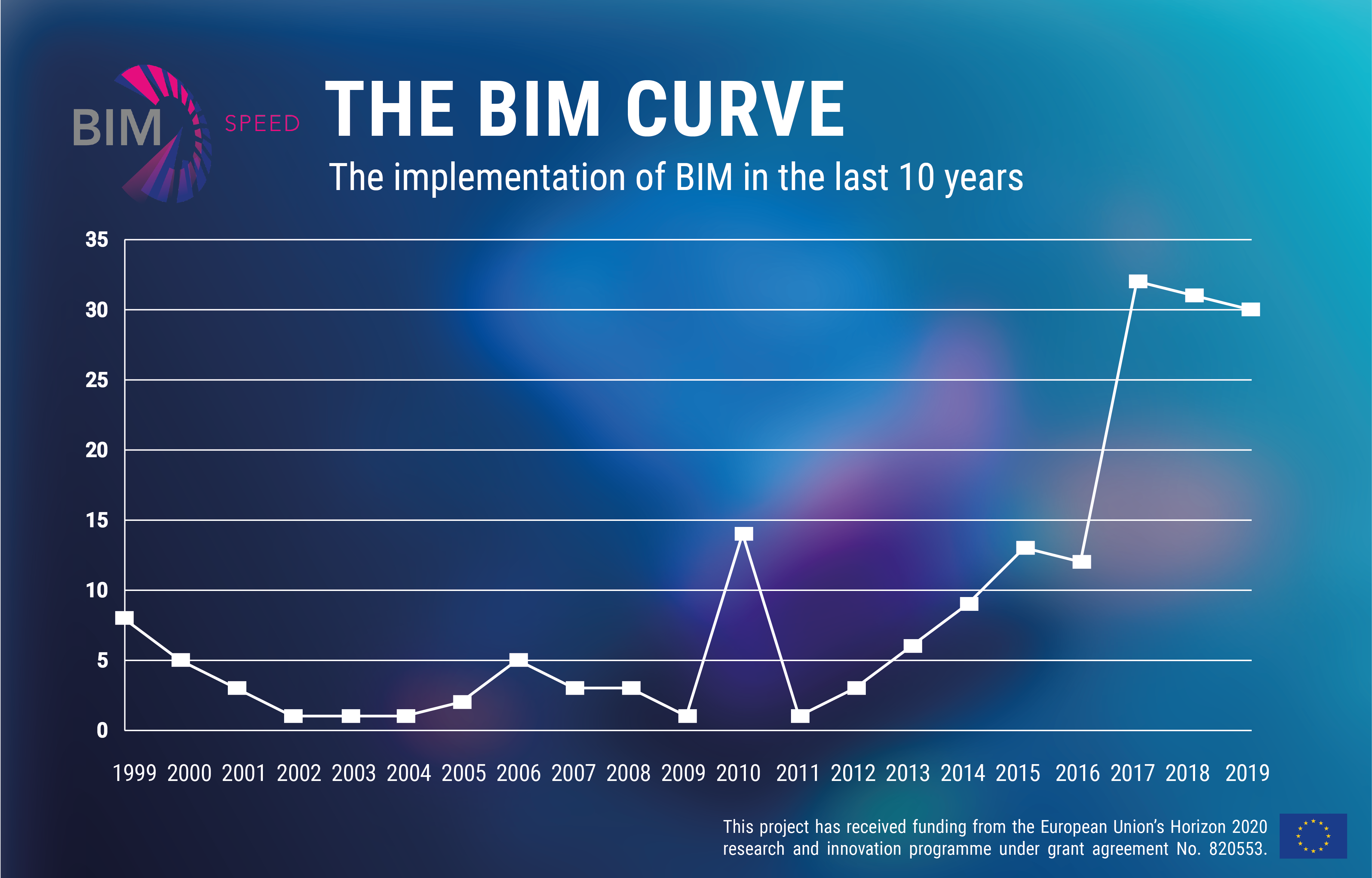 BIM SPEED

THE BIM CURVE

The implementation of BIM in the last 10 years

35
30
25
20
15
10
5
0

1999 2000 2001 2002 2003 2004 2005 2006 2007 2008 2009 2010 2011 2012 2013 2014 2015 2016 2017 2018 2019

This project has received funding from the European Union's Horizon 2020 research and innovation programme under grant agreement No. 820553.